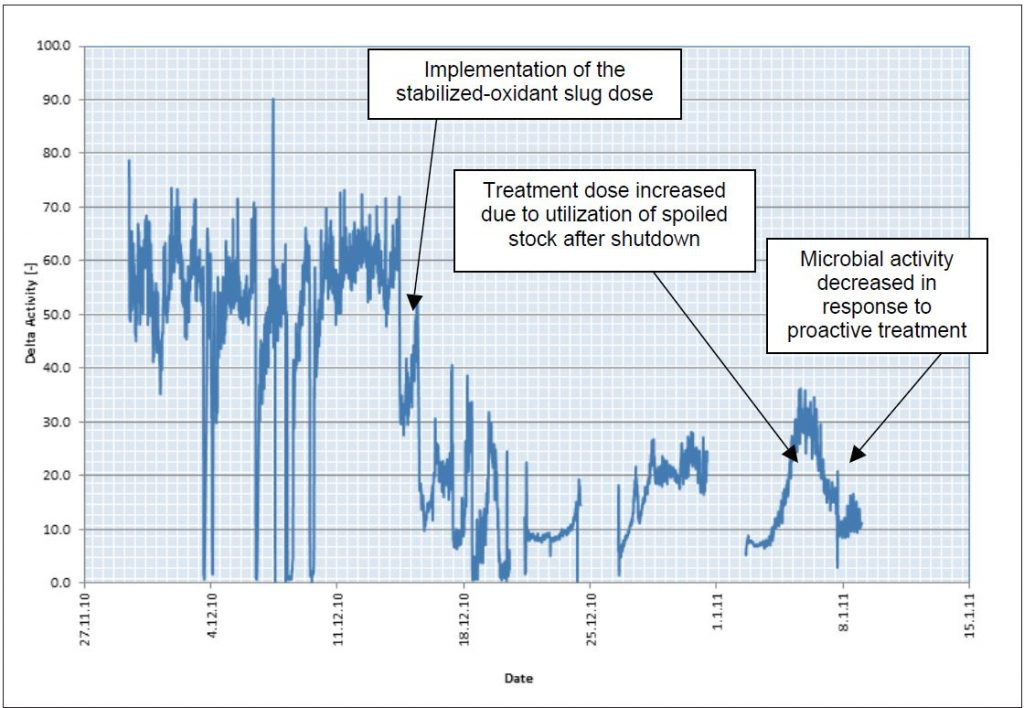 Implementation of the stabilized-oxidant slug dose

Treatment dose increased due to utilization of spoiled stock after shutdown

Microbial activity decreased in response to proactive treatment

Delta Activity [-]

100.0
90.0
80.0
70.0
60.0
50.0
40.0
30.0
20.0
10.0
0.0

27.11.10
4.12.10
11.12.10
18.12.10
25.12.10
1.1.11
8.1.11
15.1.11

Date